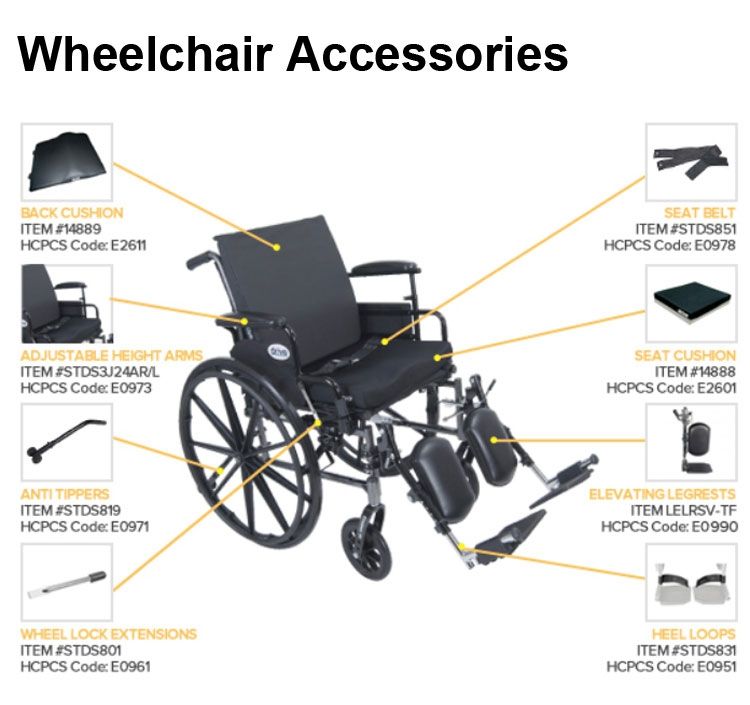 Wheelchair Accessories

BACK CUSHION
ITEM #14889
HCPCS Code: E2611

ADJUSTABLE HEIGHT ARMS
ITEM #STDS3J24AR/L
HCPCS Code: E0973

ANTI TIPPERS
ITEM #STDS819
HCPCS Code: E0971

WHEEL LOCK EXTENSIONS
ITEM #STDS801
HCPCS Code: E0961

SEAT BELT
ITEM #STDS851
HCPCS Code: E0978

SEAT CUSHION
ITEM #14888
HCPCS Code: E2601

ELEVATING LEGRESTS
ITEM LELRSV-TF
HCPCS Code: E0990

HEEL LOOPS
ITEM #STDS831
HCPCS Code: E0951